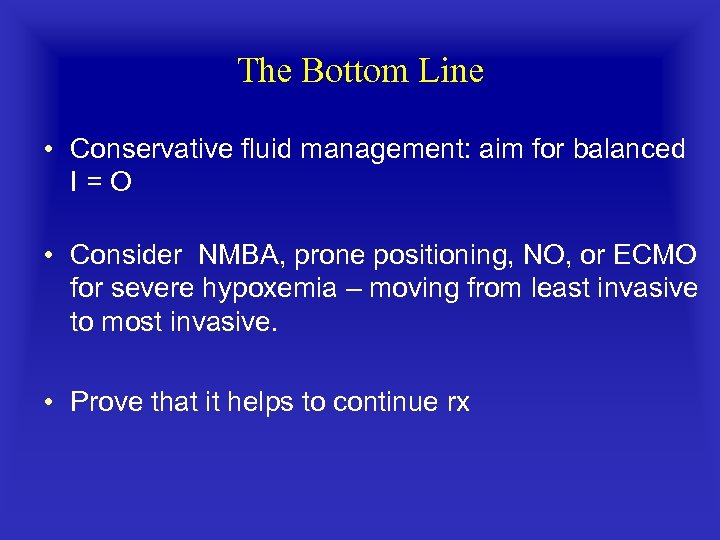 The Bottom Line

• Conservative fluid management: aim for balanced I = O

• Consider NMBA, prone positioning, NO, or ECMO for severe hypoxemia – moving from least invasive to most invasive.

• Prove that it helps to continue rx